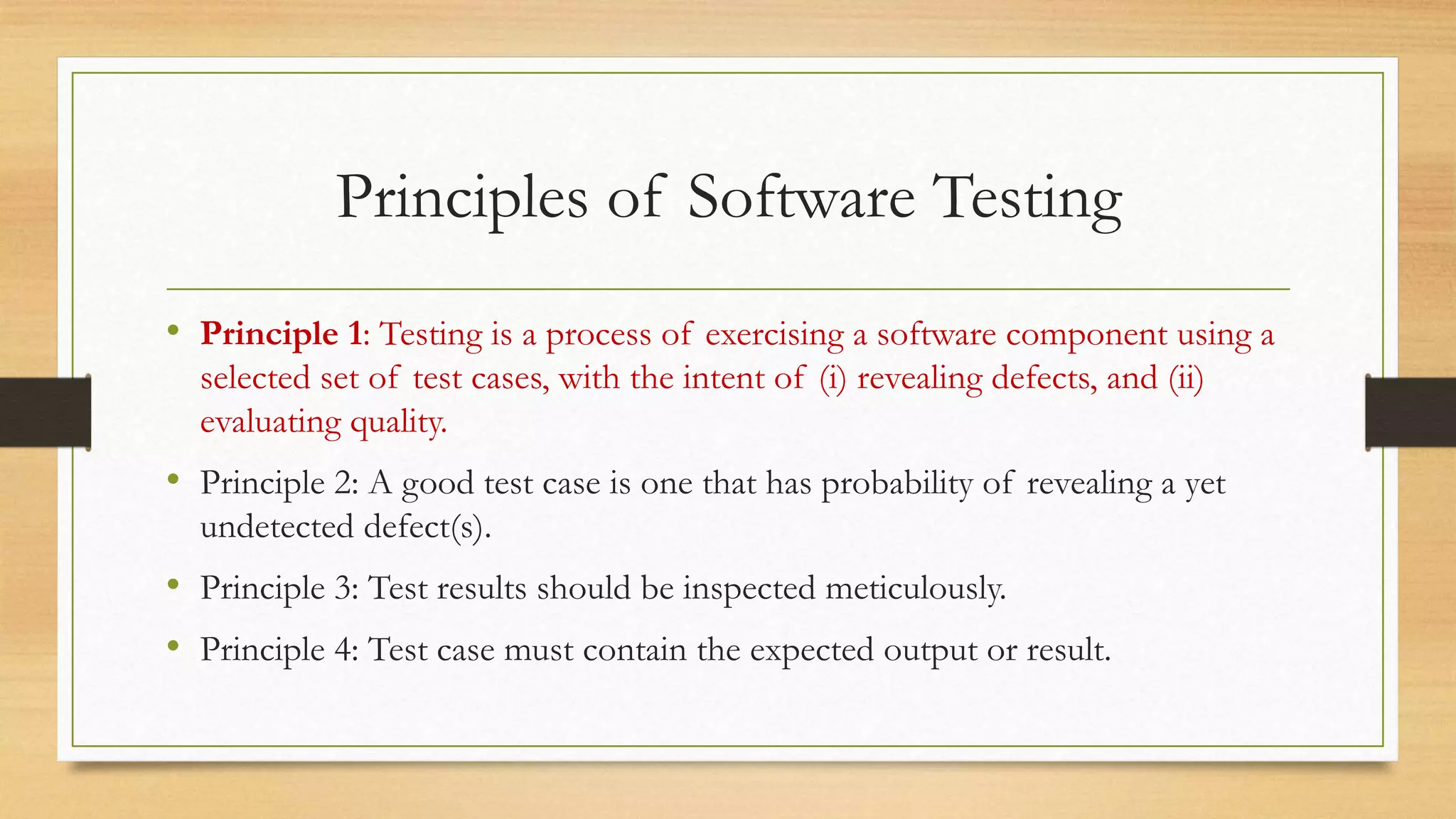 Principles of Software Testing

• Principle 1: Testing is a process of exercising a software component using a selected set of test cases, with the intent of (i) revealing defects, and (ii) evaluating quality.
• Principle 2: A good test case is one that has probability of revealing a yet undetected defect(s).
• Principle 3: Test results should be inspected meticulously.
• Principle 4: Test case must contain the expected output or result.